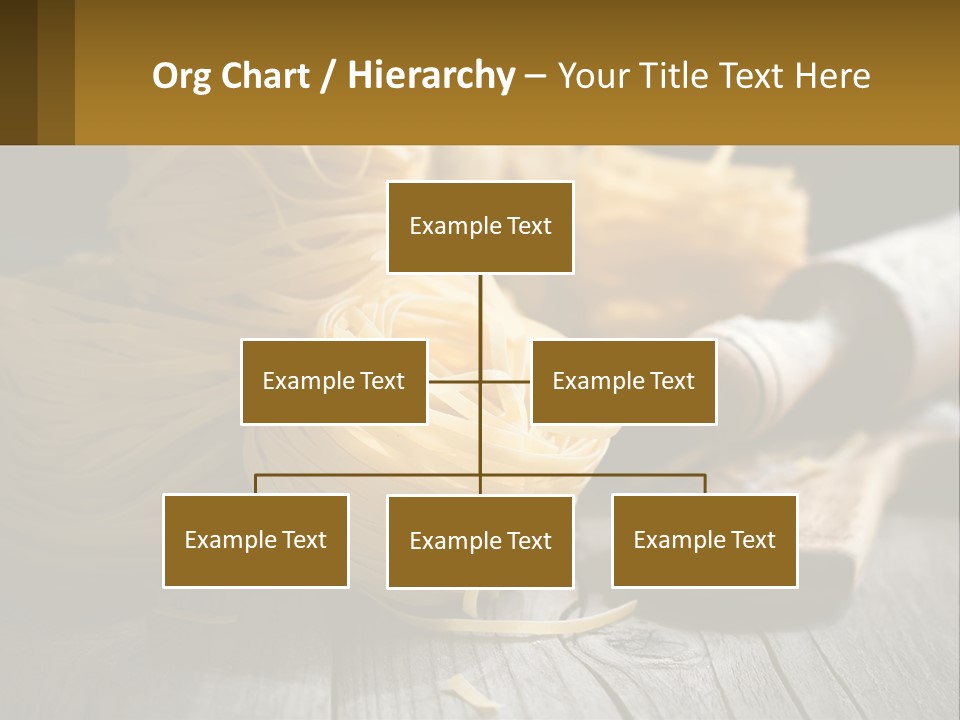 Org Chart / Hierarchy – Your Title Text Here

Example Text

Example Text

Example Text

Example Text

Example Text

Example Text